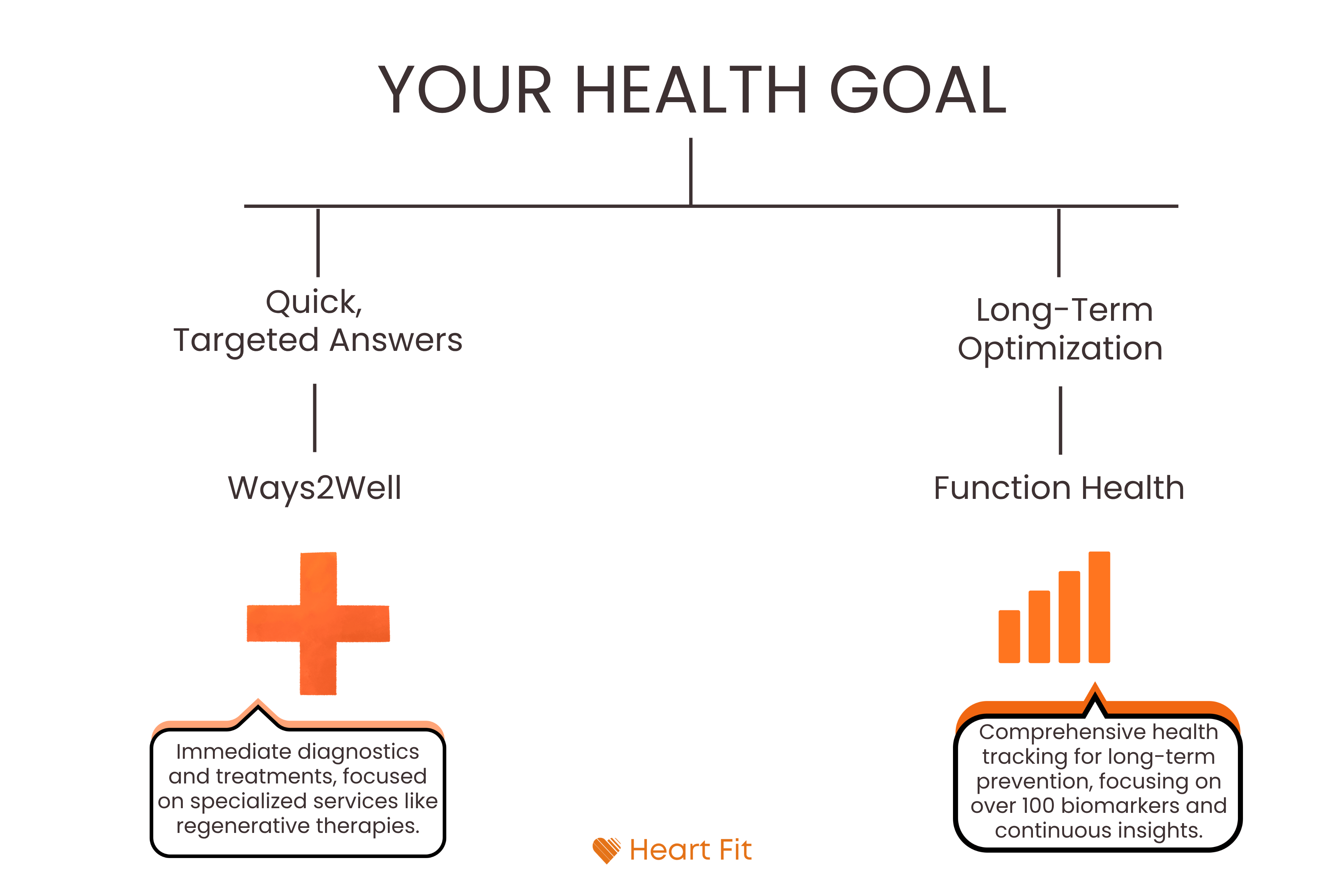 YOUR HEALTH GOAL

Quick, Targeted Answers

Ways2Well

Immediate diagnostics and treatments, focused on specialized services like regenerative therapies.

Long-Term Optimization

Function Health

Comprehensive health tracking for long-term prevention, focusing on over 100 biomarkers and continuous insights.

Heart Fit